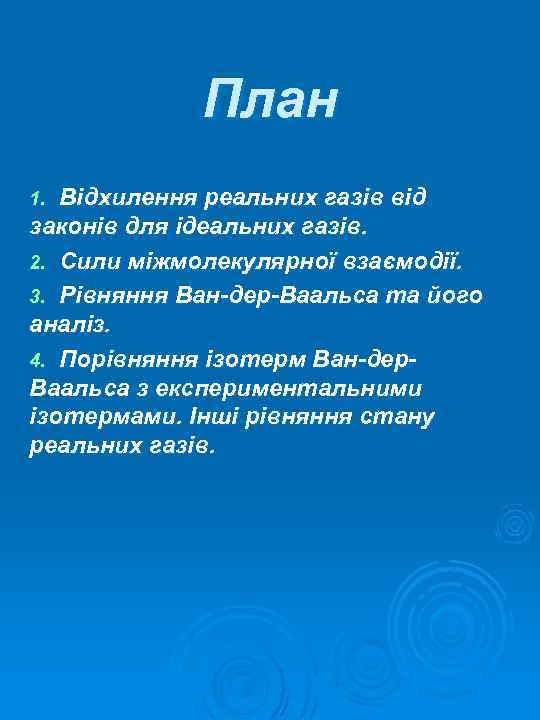 План

1. Відхилення реальних газів від законів для ідеальних газів.

2. Сили міжмолекулярної взаємодії.

3. Рівняння Ван-дер-Ваальса та його аналіз.

4. Порівняння ізотерм Ван-дер-Ваальса з експериментальними ізотермами. Інші рівняння стану реальних газів.